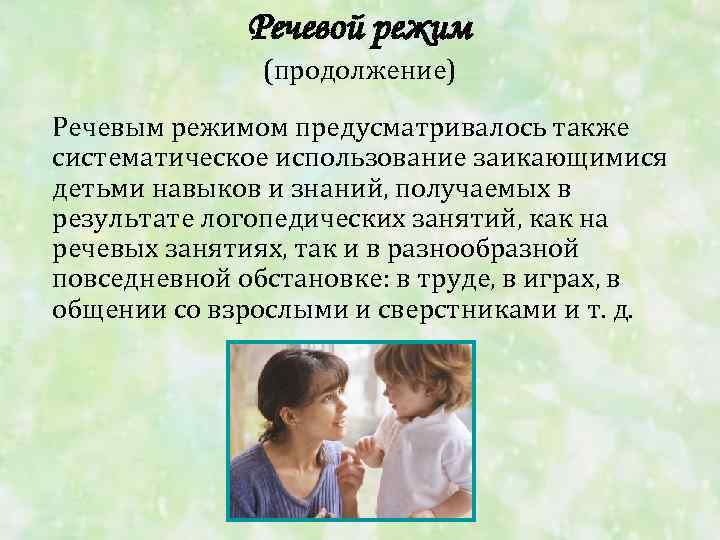 Речевой режим
(продолжение)

Речевым режимом предусматривалось также систематическое использование заикающимися детьми навыков и знаний, получаемых в результате логопедических занятий, как на речевых занятиях, так и в разнообразной повседневной обстановке: в труде, в играх, в общении со взрослыми и сверстниками и т. д.